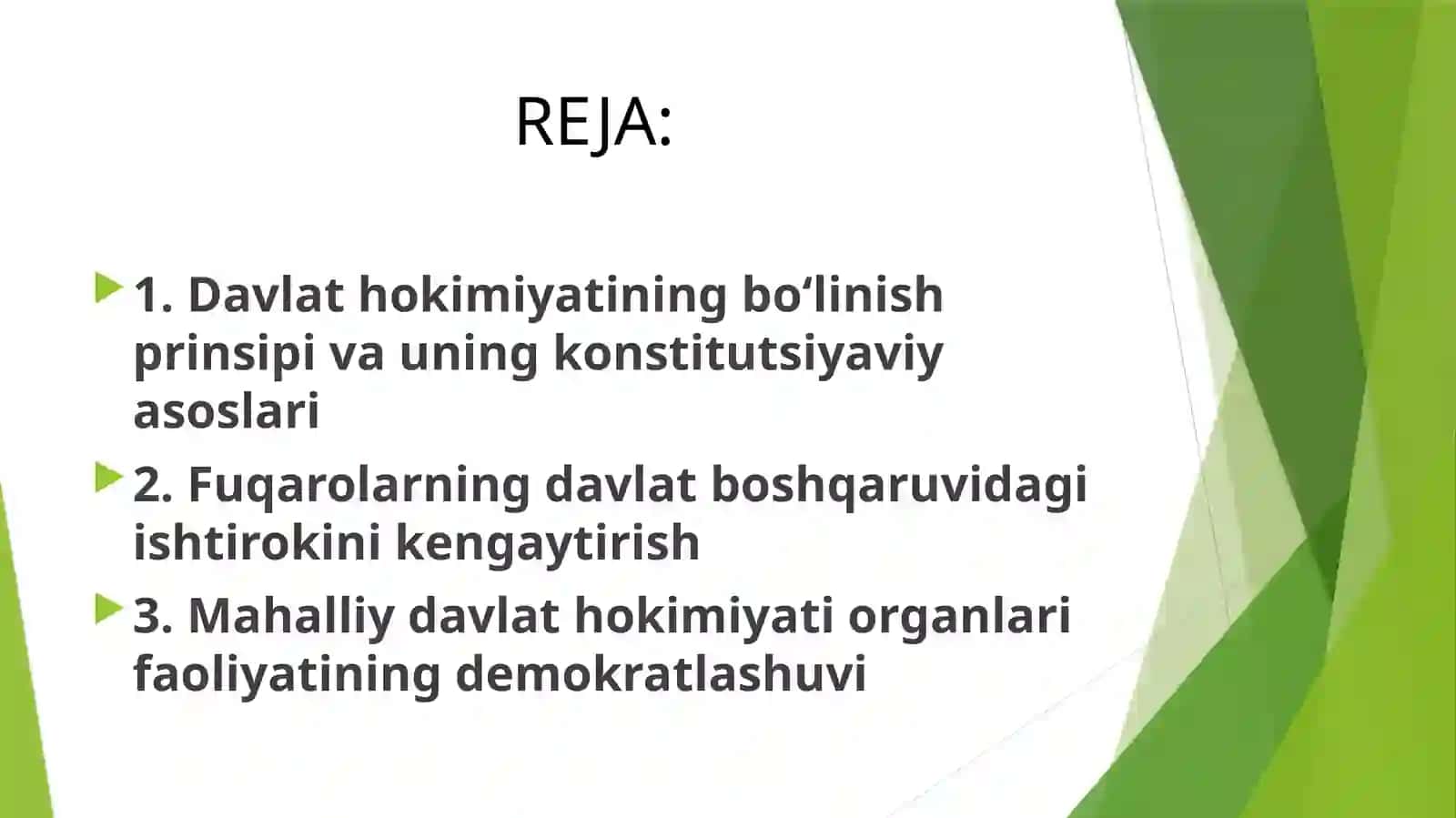 REJA:

1. Davlat hokimiyatining bo‘linish prinsipi va uning konstitutsiyaviy asoslari

2. Fuqarolarning davlat boshqaruvidagi ishtirokini kengaytirish

3. Mahalliy davlat hokimiyati organlari faoliyatining demokratlashuvi